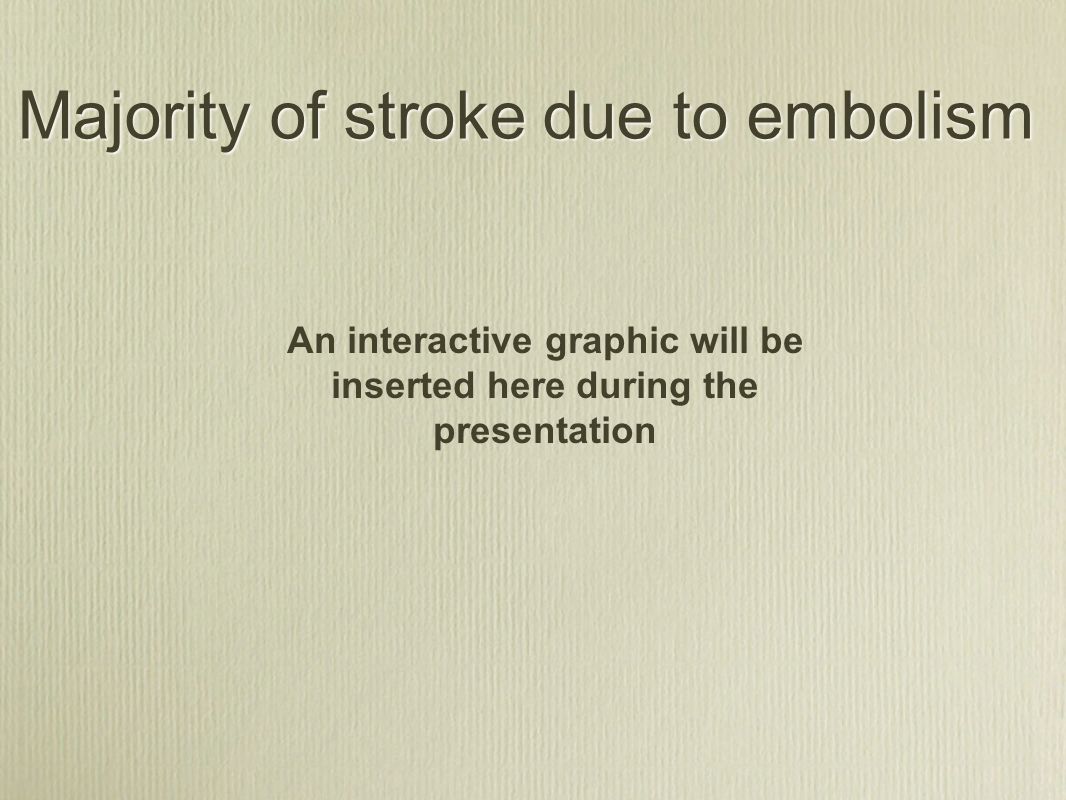 Majority of stroke due to embolism

An interactive graphic will be inserted here during the presentation